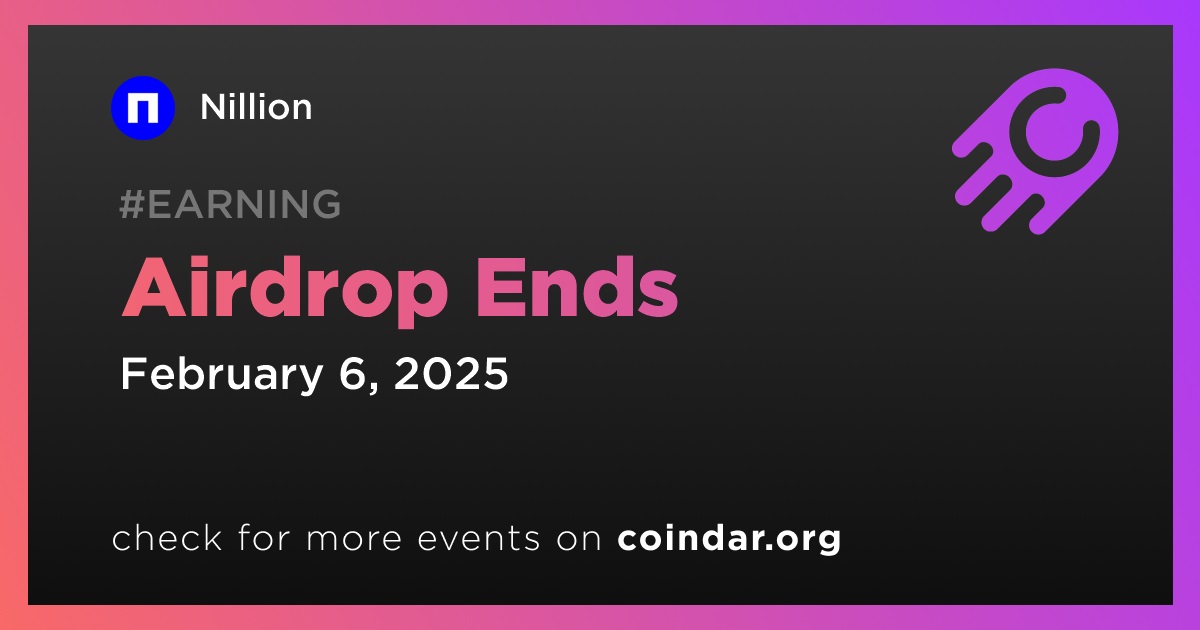 Nillion

#EARNING

Airdrop Ends

February 6, 2025

check for more events on coindar.org